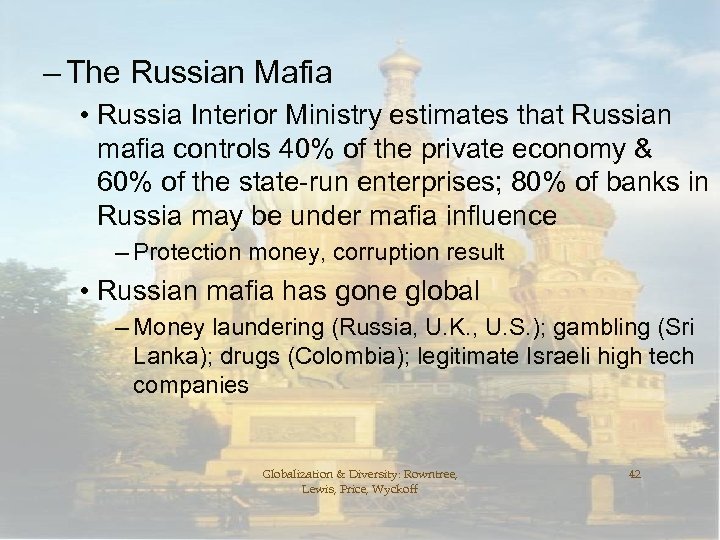 – The Russian Mafia

• Russia Interior Ministry estimates that Russian mafia controls 40% of the private economy & 60% of the state-run enterprises; 80% of banks in Russia may be under mafia influence

– Protection money, corruption result

• Russian mafia has gone global

– Money laundering (Russia, U.K., U.S.); gambling (Sri Lanka); drugs (Colombia); legitimate Israeli high tech companies

Globalization & Diversity: Rowntree, Lewis, Price, Wyckoff

42